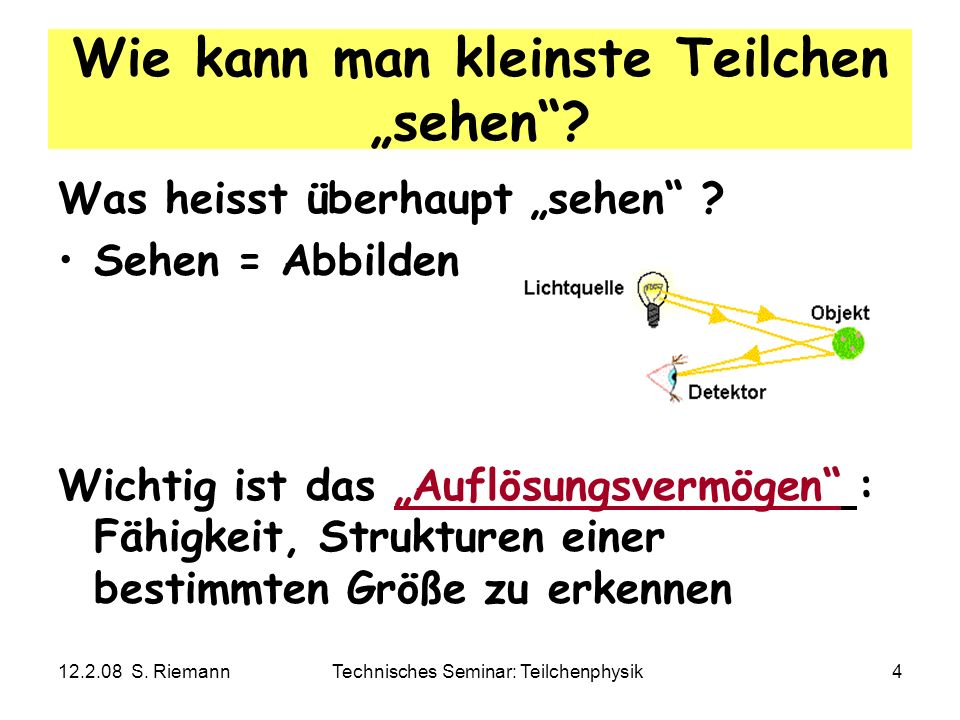 Wie kann man kleinste Teilchen „sehen“?

Was heisst überhaupt „sehen“ ?

• Sehen = Abbilden

Lichtquelle

Objekt

Detektor

Wichtig ist das „Auflösungsvermögen“ : Fähigkeit, Strukturen einer bestimmten Größe zu erkennen

12.2.08 S. Riemann

Technisches Seminar: Teilchenphysik

4